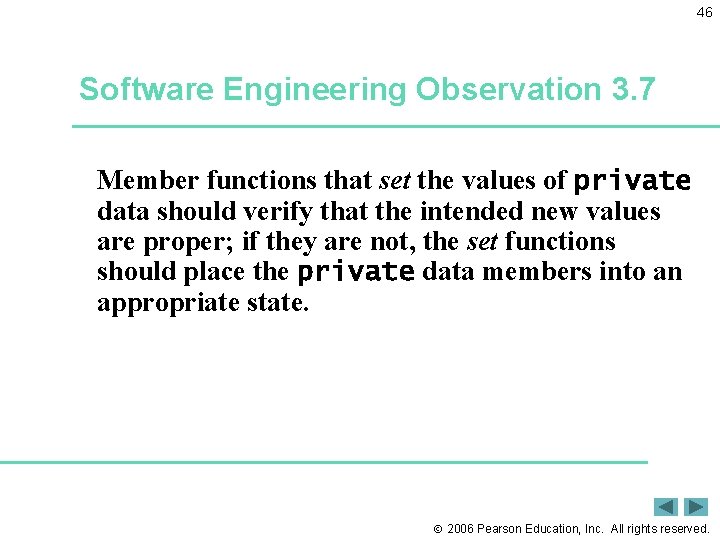 46

Software Engineering Observation 3.7

Member functions that set the values of private data should verify that the intended new values are proper; if they are not, the set functions should place the private data members into an appropriate state.

© 2006 Pearson Education, Inc. All rights reserved.